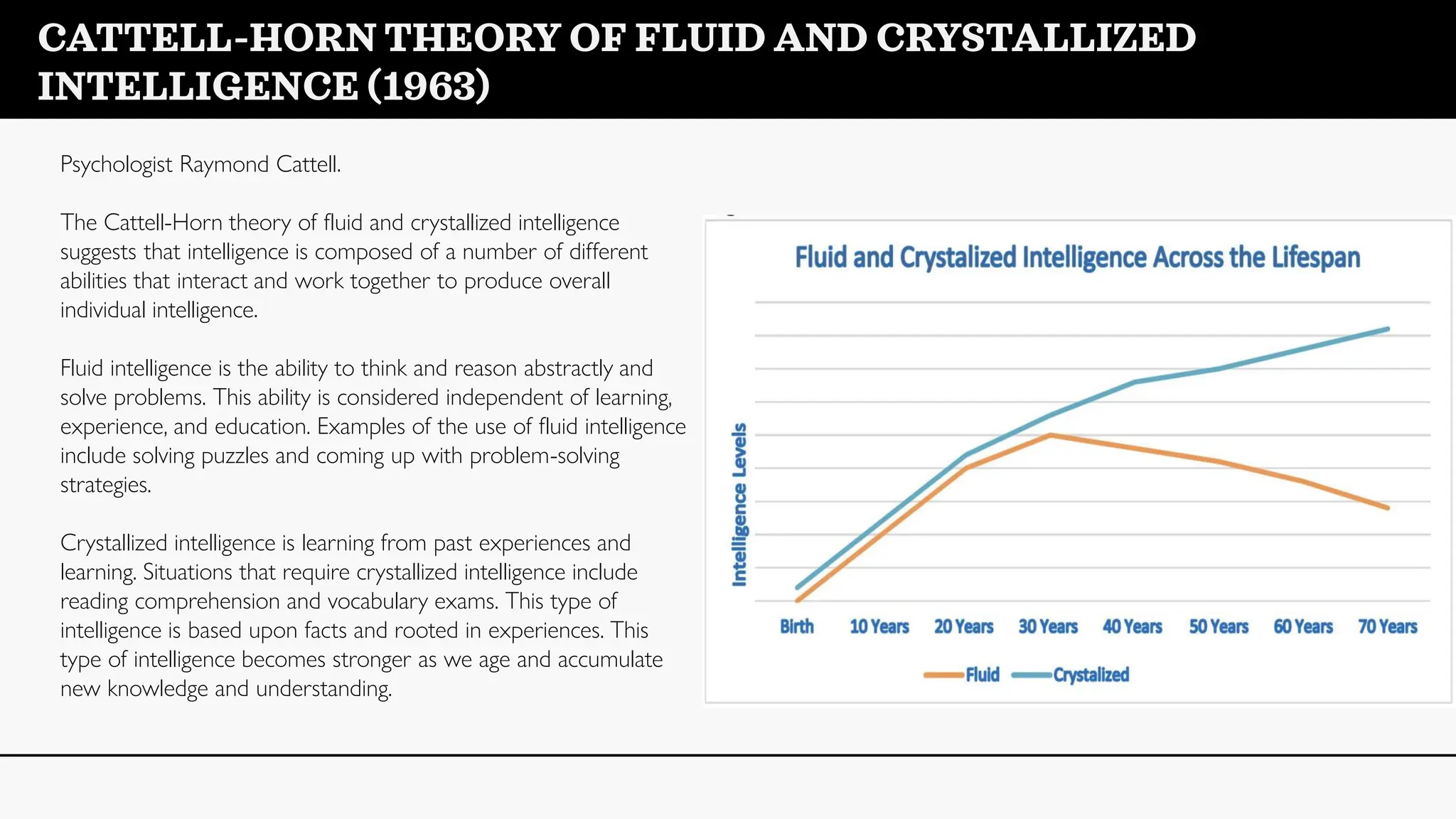 CATTELL-HORN THEORY OF FLUID AND CRYSTALLIZED INTELLIGENCE (1963)

Psychologist Raymond Cattell.

The Cattell-Horn theory of fluid and crystallized intelligence suggests that intelligence is composed of a number of different abilities that interact and work together to produce overall individual intelligence.

Fluid intelligence is the ability to think and reason abstractly and solve problems. This ability is considered independent of learning, experience, and education. Examples of the use of fluid intelligence include solving puzzles and coming up with problem-solving strategies.

Crystallized intelligence is learning from past experiences and learning. Situations that require crystallized intelligence include reading comprehension and vocabulary exams. This type of intelligence is based upon facts and rooted in experiences. This type of intelligence becomes stronger as we age and accumulate new knowledge and understanding.

Fluid and Crystalized Intelligence Across the Lifespan

Intelligence Levels

Birth 10 Years 20 Years 30 Years 40 Years 50 Years 60 Years 70 Years

Fluid Crystalized